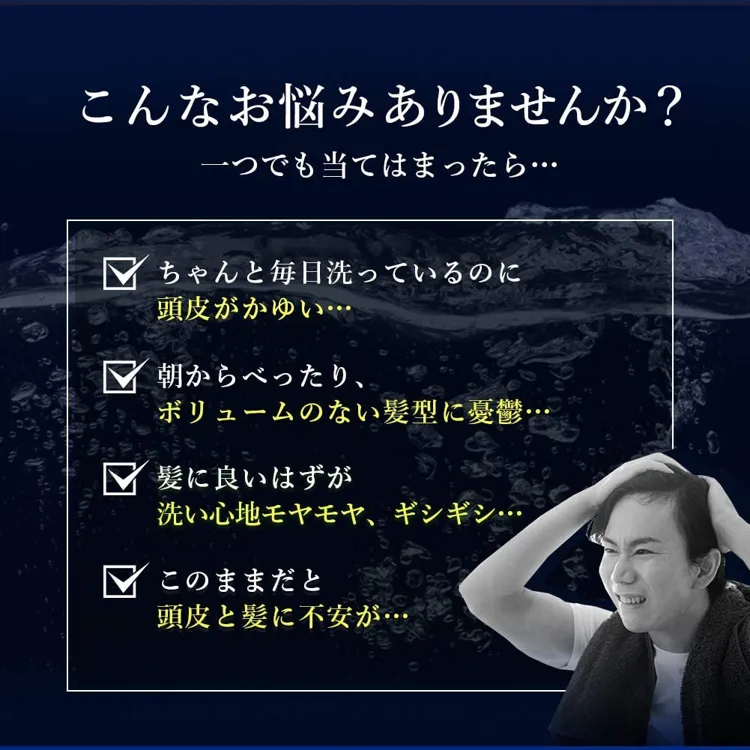 こんなお悩みありませんか？
一つでも当てはまったら…

ちゃんと毎日洗っているのに
頭皮がかゆい…

朝からべったり、
ボリュームのない髪型に憂鬱…

髪に良いはずが
洗い心地モヤモヤ、ギシギシ…

このままだと
頭皮と髪に不安が…